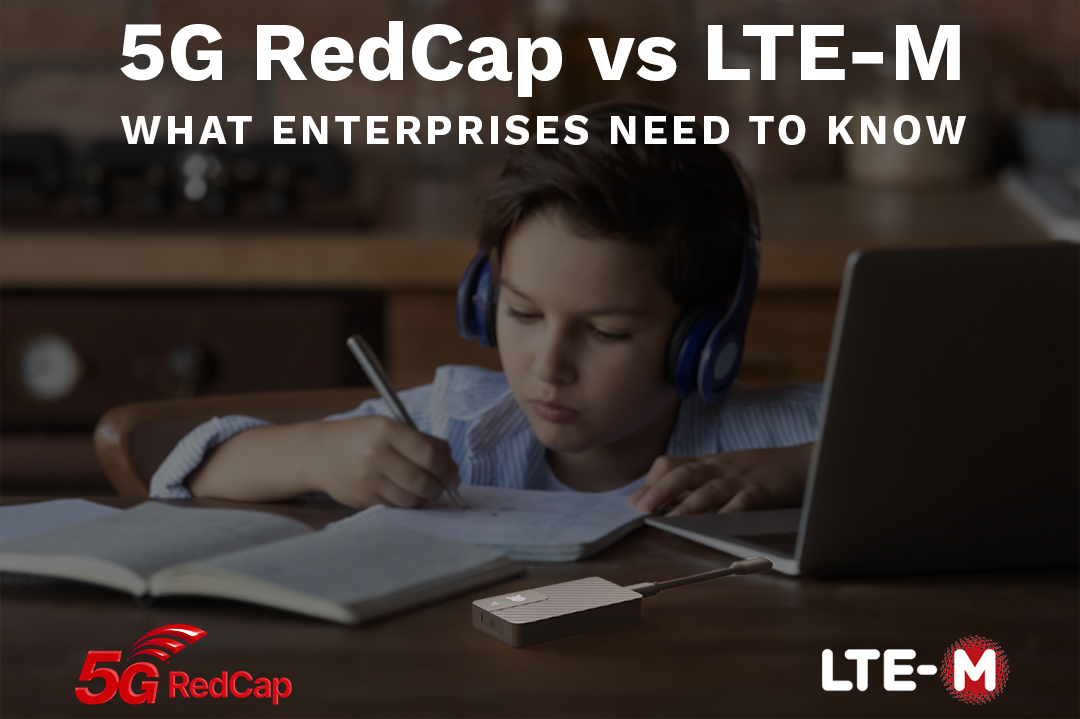 5G RedCap vs LTE-M
WHAT ENTERPRISES NEED TO KNOW

5G RedCap

LTE-M